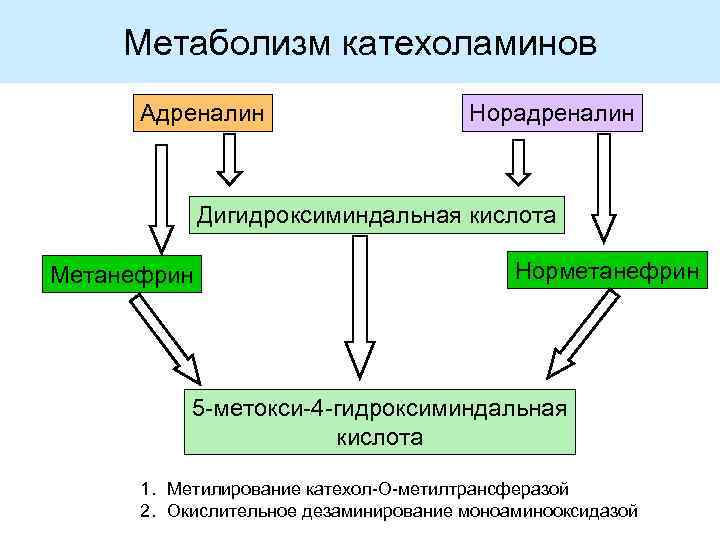 Метаболизм катехоламинов

Адреналин

Норадреналин

Дигидроксиминдальная кислота

Метанефрин

Норметанефрин

5-метокси-4-гидроксиминдальная кислота

1. Метилирование катехол-О-метилтрансферазой
2. Окислительное дезаминирование моноаминооксидазой